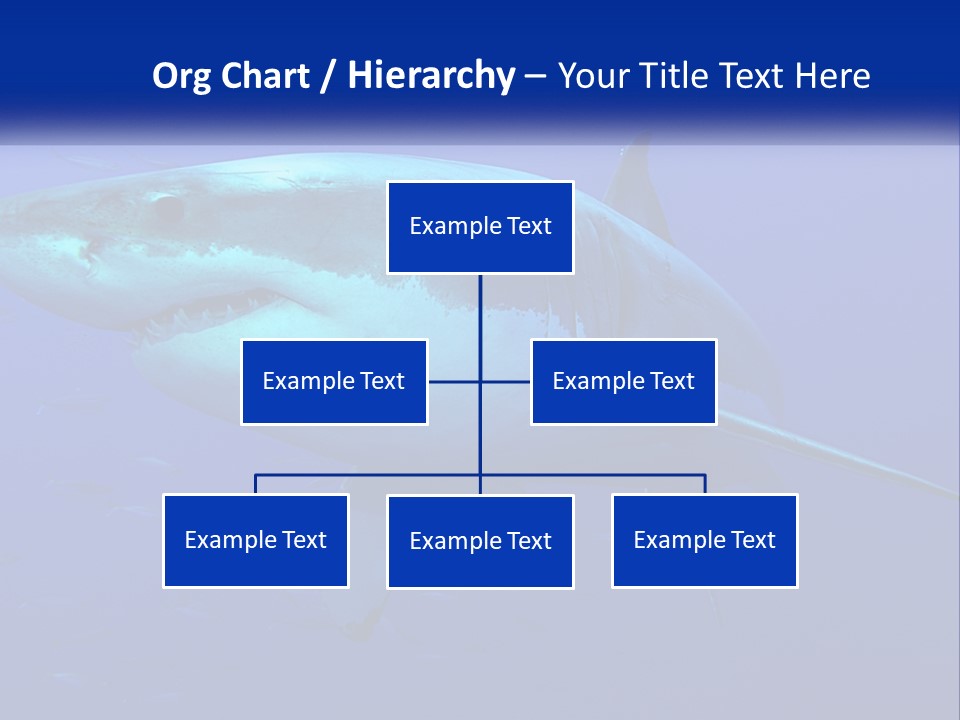 Org Chart / Hierarchy – Your Title Text Here

Example Text

Example Text

Example Text

Example Text

Example Text

Example Text